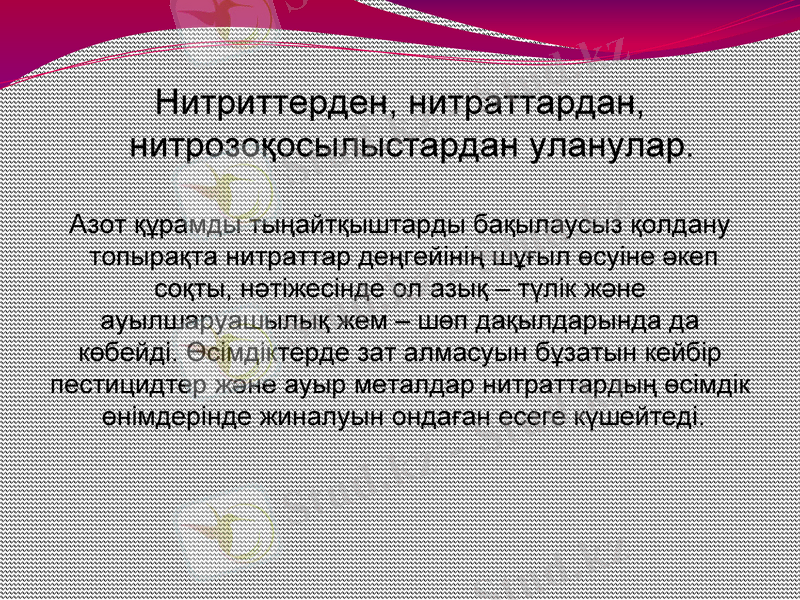 Нитриттерден, нитраттардан, нитрозоқосылыстардан уланулар.

Азот құрамды тыңайтқыштарды бақылаусыз қолдану топырақта нитраттар деңгейінің шұғыл өсуіне әкеп соқты, нәтіжесінде ол азық – түлік және ауылшаруашылық жем – шөп дақылдарында да көбейді. Өсімдіктерде зат алмасуын бұзатын кейбір пестицидтер және ауыр металдар нитраттардың өсімдік өнімдерінде жиналуын ондаған есеге күшейтеді.